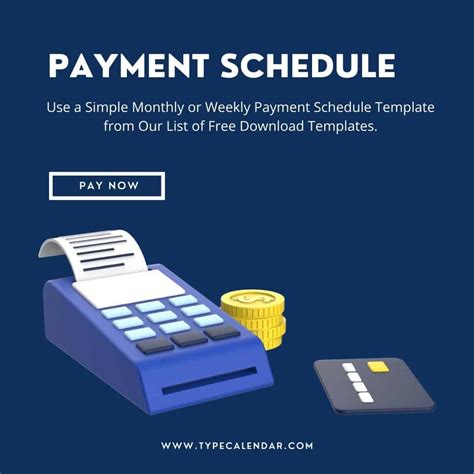 PAYMENT SCHEDULE

Use a Simple Monthly or Weekly Payment Schedule Template from Our List of Free Download Templates.

PAY NOW

WWW.TYPECALENDAR.COM